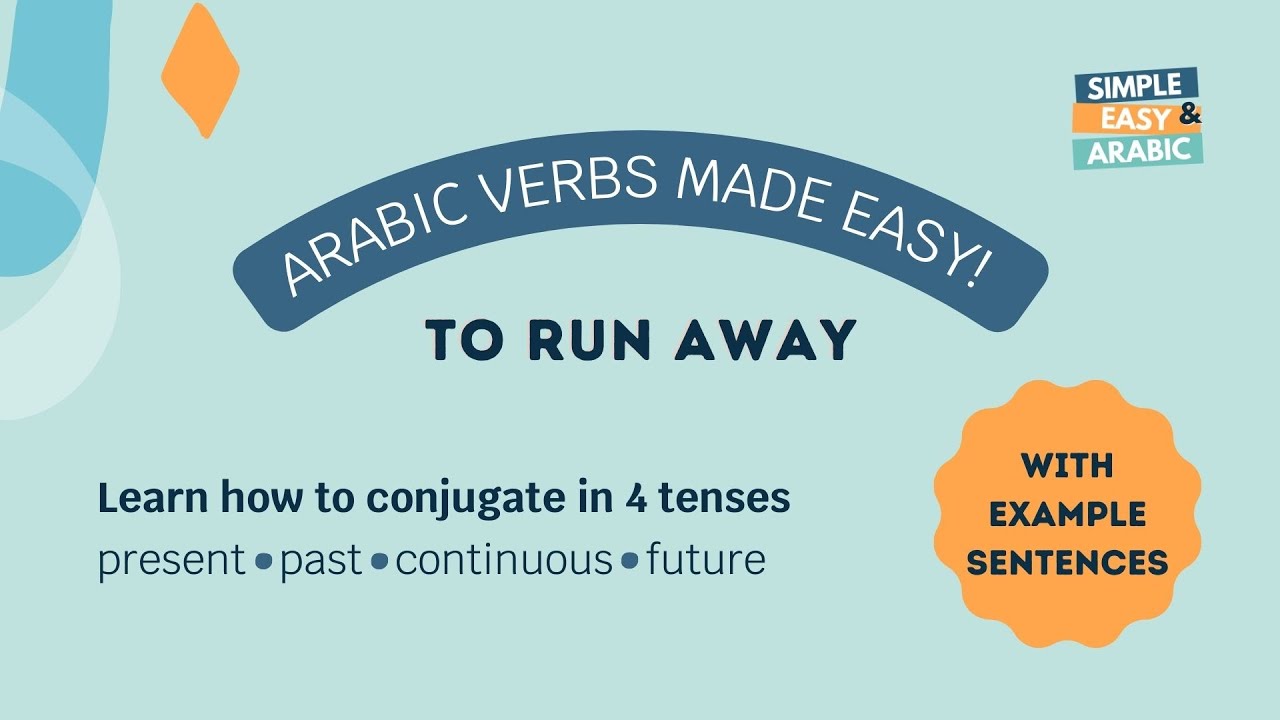 SIMPLE
EASY &
ARABIC

ARABIC VERBS MADE EASY!

TO RUN AWAY

Learn how to conjugate in 4 tenses
present • past • continuous • future

WITH EXAMPLE SENTENCES